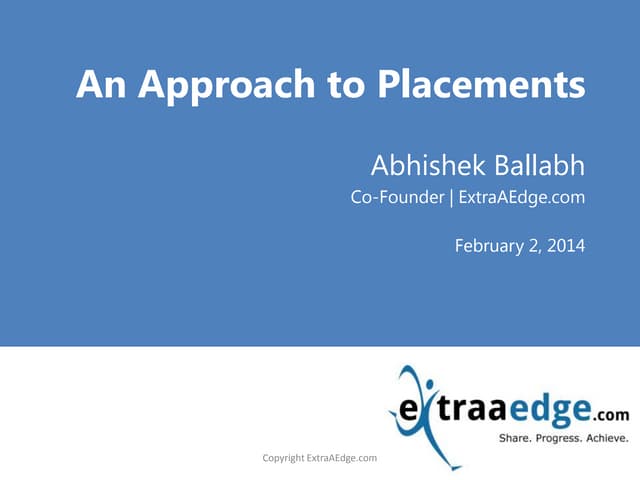 An Approach to Placements

Abhishek Ballabh
Co-Founder | ExtraAEdge.com

February 2, 2014

extraaedge.com
Share. Progress. Achieve.

Copyright ExtraAEdge.com